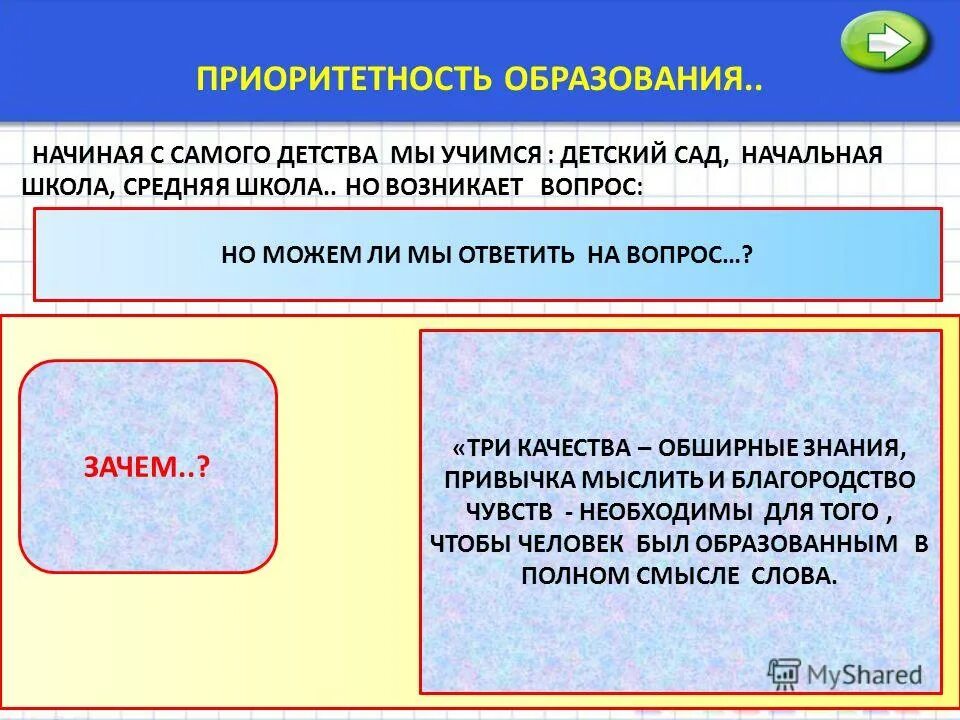 ПРИОРИТЕТНОСТЬ ОБРАЗОВАНИЯ..

НАЧИНАЯ С САМОГО ДЕТСТВА МЫ УЧИМСЯ : ДЕТСКИЙ САД, НАЧАЛЬНАЯ ШКОЛА, СРЕДНЯЯ ШКОЛА.. НО ВОЗНИКАЕТ ВОПРОС:

НО МОЖЕМ ЛИ МЫ ОТВЕТИТЬ НА ВОПРОС…?

ЗАЧЕМ..?

«ТРИ КАЧЕСТВА – ОБШИРНЫЕ ЗНАНИЯ, ПРИВЫЧКА МЫСЛИТЬ И БЛАГОРОДСТВО ЧУВСТВ - НЕОБХОДИМЫ ДЛЯ ТОГО , ЧТОБЫ ЧЕЛОВЕК БЫЛ ОБРАЗОВАННЫМ В ПОЛНОМ СМЫСЛЕ СЛОВА.

MyShared